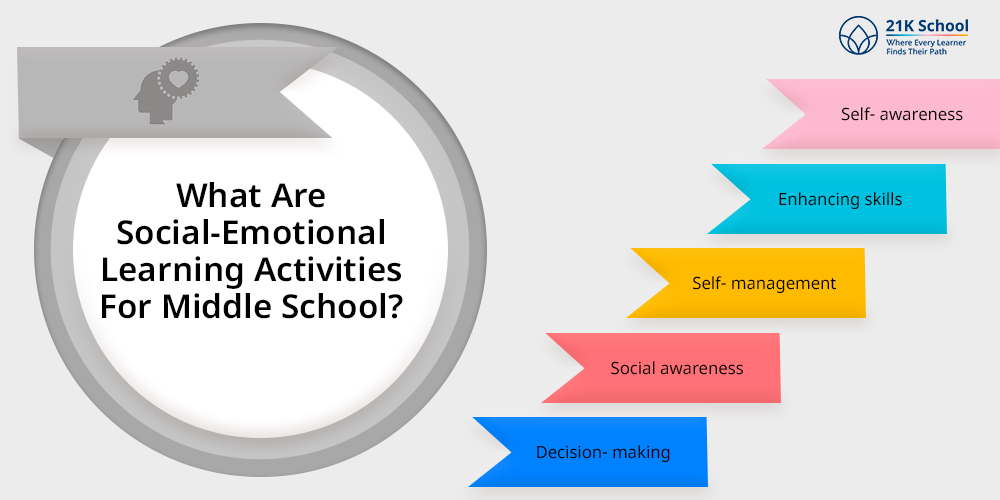 21K School
Where Every Learner Finds Their Path

What Are Social-Emotional Learning Activities For Middle School?

Self- awareness

Enhancing skills

Self- management

Social awareness

Decision- making